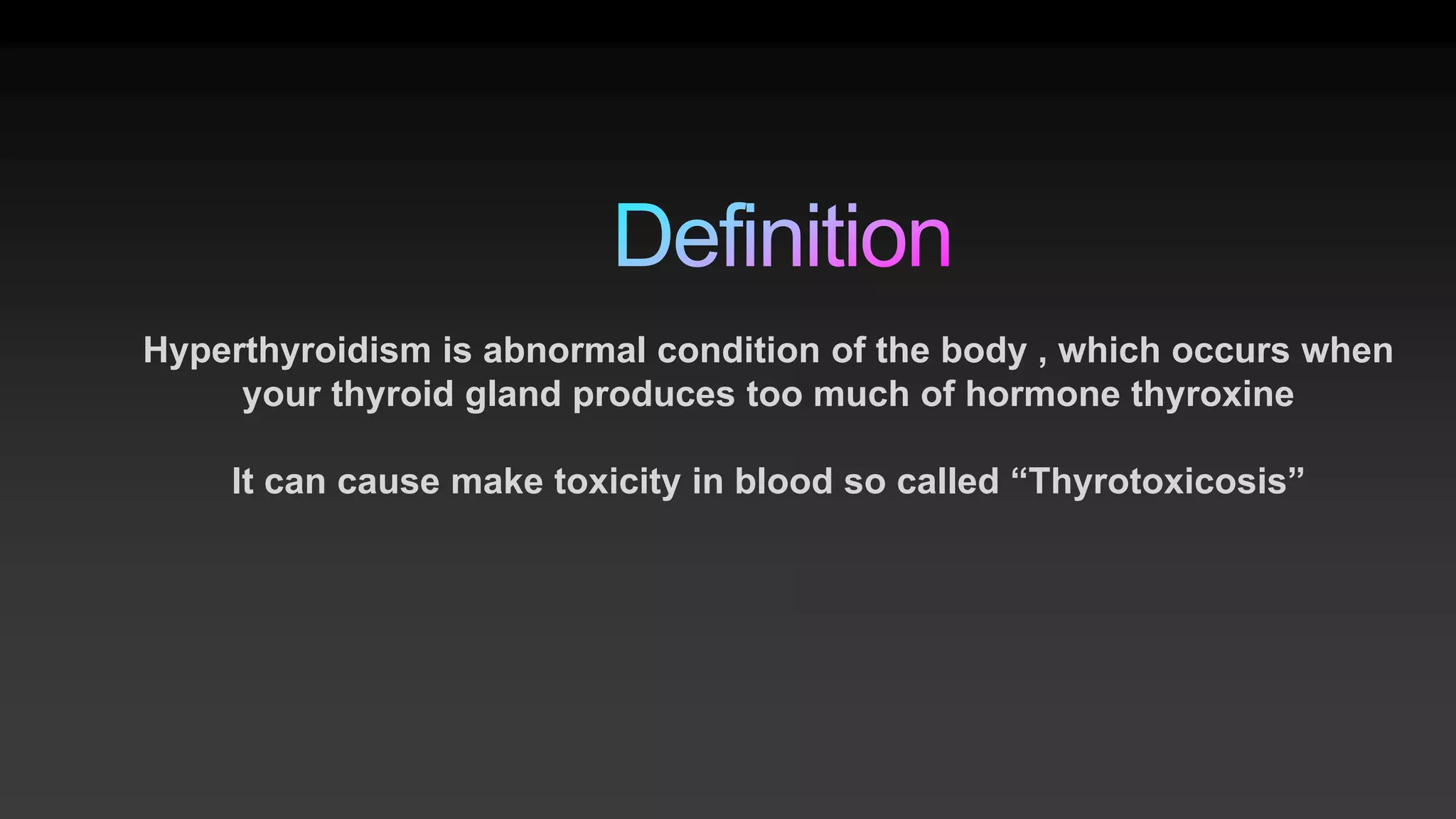 Definition

Hyperthyroidism is abnormal condition of the body , which occurs when your thyroid gland produces too much of hormone thyroxine

It can cause make toxicity in blood so called “Thyrotoxicosis”